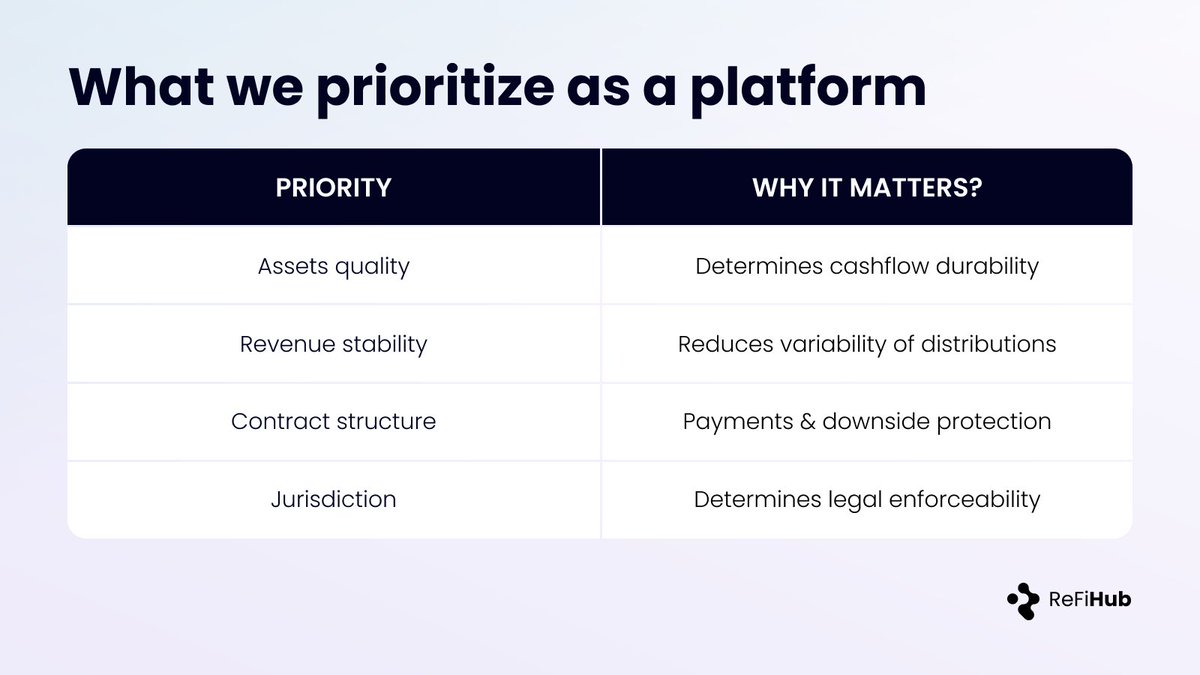 What we prioritize as a platform

| PRIORITY | WHY IT MATTERS? |
|---|---|
| Assets quality | Determines cashflow durability |
| Revenue stability | Reduces variability of distributions |
| Contract structure | Payments & downside protection |
| Jurisdiction | Determines legal enforceability |

ReFiHub